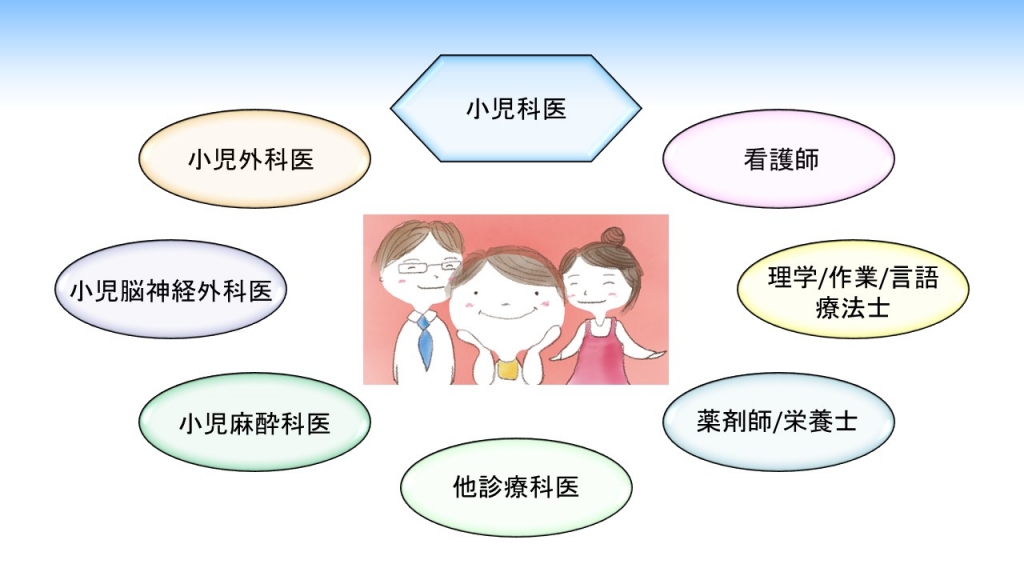 小児科医

小児外科医

看護師

小児脳神経外科医

理学/作業/言語療法士

小児麻酔科医

薬剤師/栄養士

他診療科医